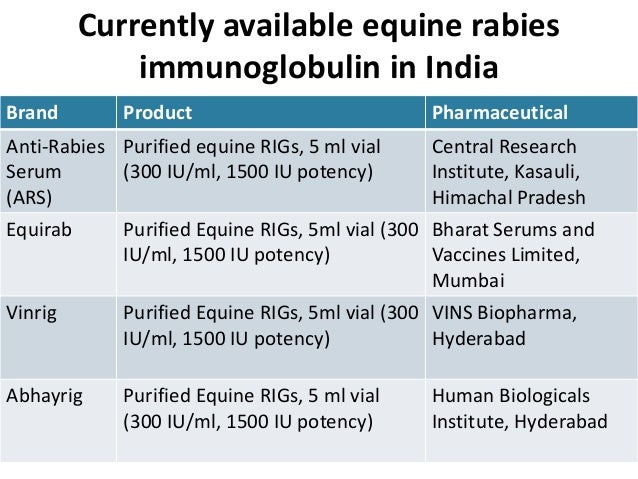 Currently available equine rabies immunoglobulin in India

| Brand | Product | Pharmaceutical |
|---|---|---|
| Anti-Rabies Serum (ARS) | Purified equine RIGs, 5 ml vial (300 IU/ml, 1500 IU potency) | Central Research Institute, Kasauli, Himachal Pradesh |
| Equirab | Purified Equine RIGs, 5ml vial (300 IU/ml, 1500 IU potency) | Bharat Serums and Vaccines Limited, Mumbai |
| Vinrig | Purified Equine RIGs, 5ml vial (300 IU/ml, 1500 IU potency) | VINS Biopharma, Hyderabad |
| Abhayrig | Purified Equine RIGs, 5 ml vial (300 IU/ml, 1500 IU potency) | Human Biologicals Institute, Hyderabad |